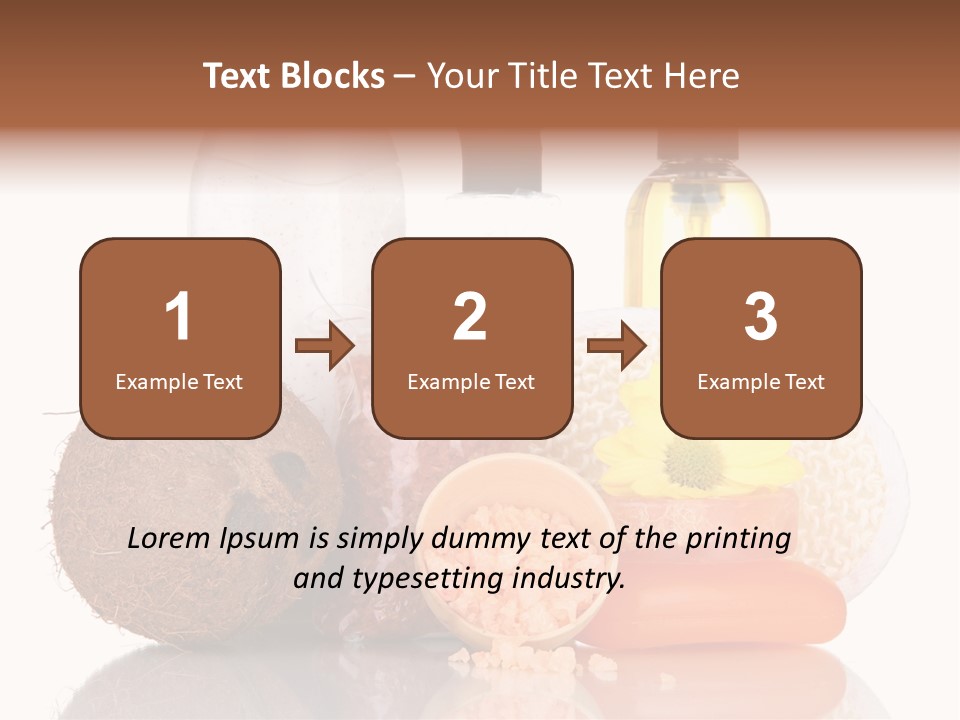 Text Blocks – Your Title Text Here

1
Example Text

2
Example Text

3
Example Text

Lorem Ipsum is simply dummy text of the printing and typesetting industry.